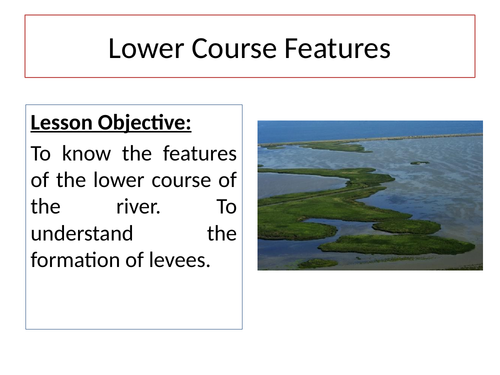 Lower Course Features

Lesson Objective:

To know the features of the lower course of the river. To understand the formation of levees.